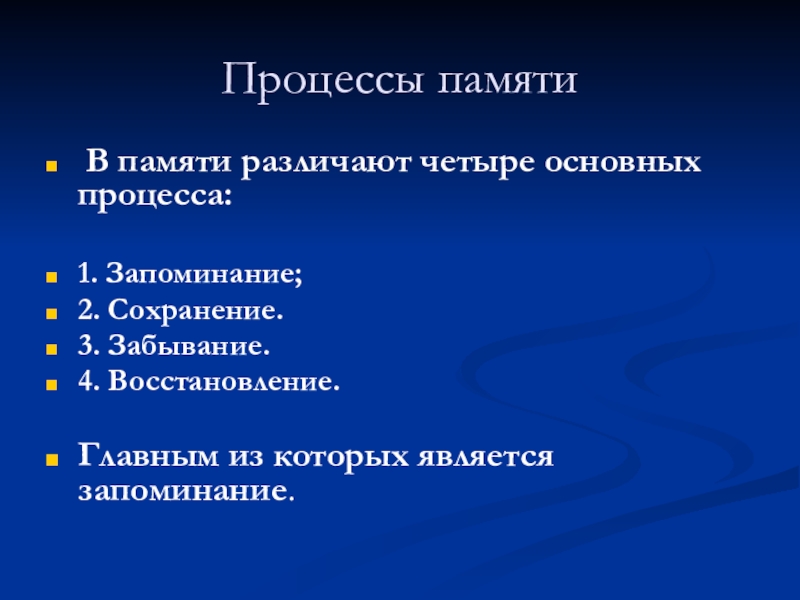 Процессы памяти

В памяти различают четыре основных процесса:

1. Запоминание;
2. Сохранение.
3. Забывание.
4. Восстановление.

Главным из которых является запоминание.